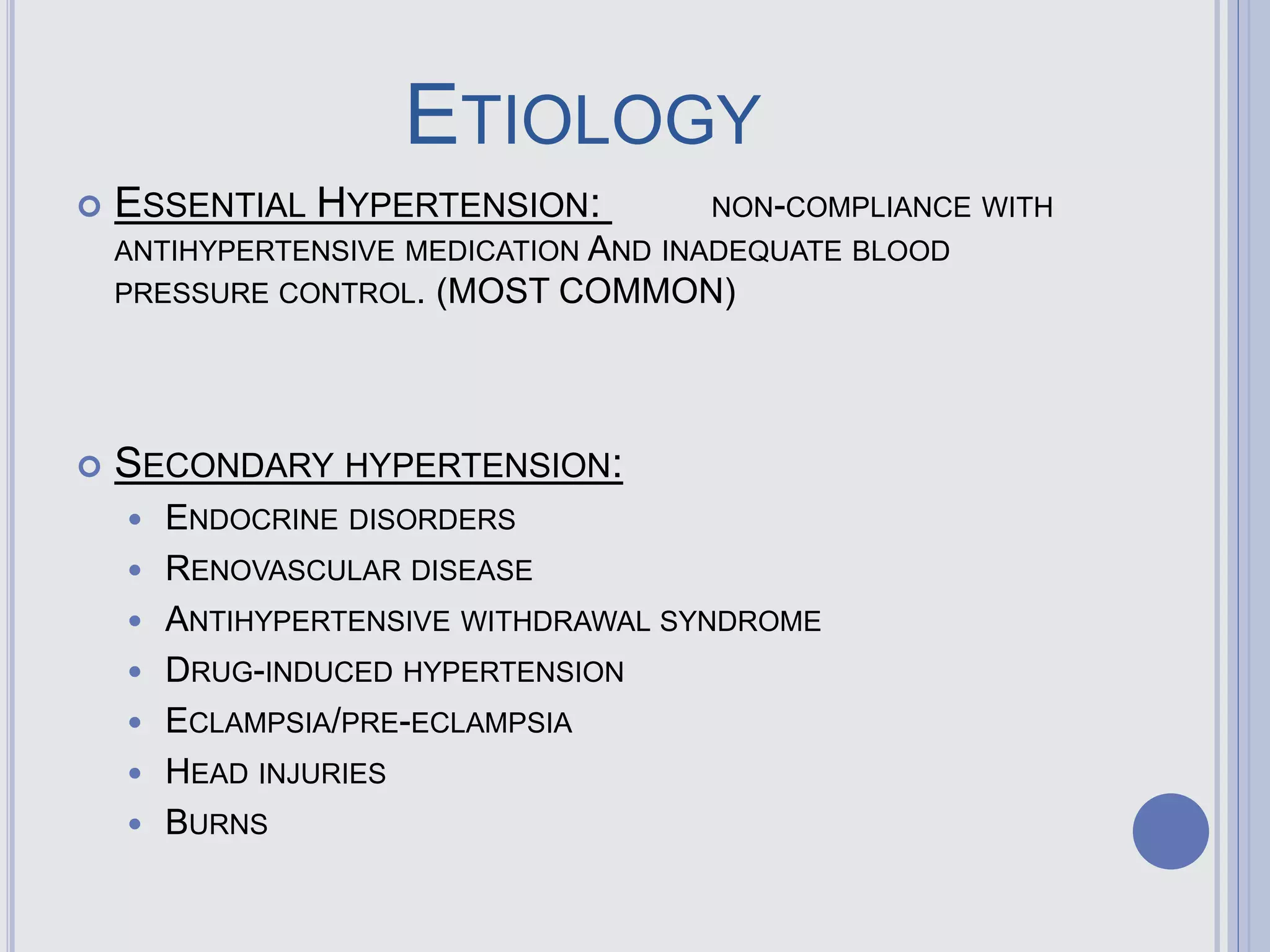 ETIOLOGY

ESSENTIAL HYPERTENSION: NON-COMPLIANCE WITH ANTIHYPERTENSIVE MEDICATION AND INADEQUATE BLOOD PRESSURE CONTROL. (MOST COMMON)

SECONDARY HYPERTENSION:

- ENDOCRINE DISORDERS
- RENOVASCULAR DISEASE
- ANTIHYPERTENSIVE WITHDRAWAL SYNDROME
- DRUG-INDUCED HYPERTENSION
- ECLAMPSIA/PRE-ECLAMPSIA
- HEAD INJURIES
- BURNS